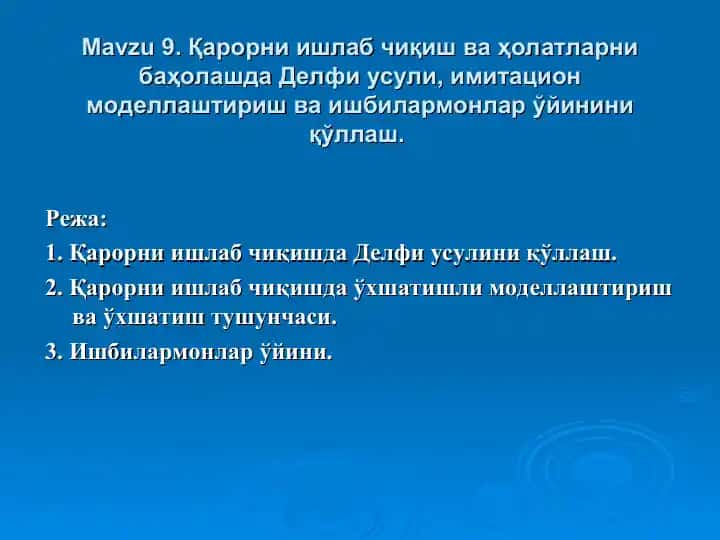 Mavzu 9. Қарорни ишлаб чиқиш ва ҳолатларни баҳолашда Делфи усули, имитацион моделлаштириш ва ишбилармонлар ўйинини қўллаш.

Режа:

1. Қарорни ишлаб чиқишда Делфи усулини қўллаш.

2. Қарорни ишлаб чиқишда ўхшатишли моделлаштириш ва ўхшатиш тушунчаси.

3. Ишбилармонлар ўйини.